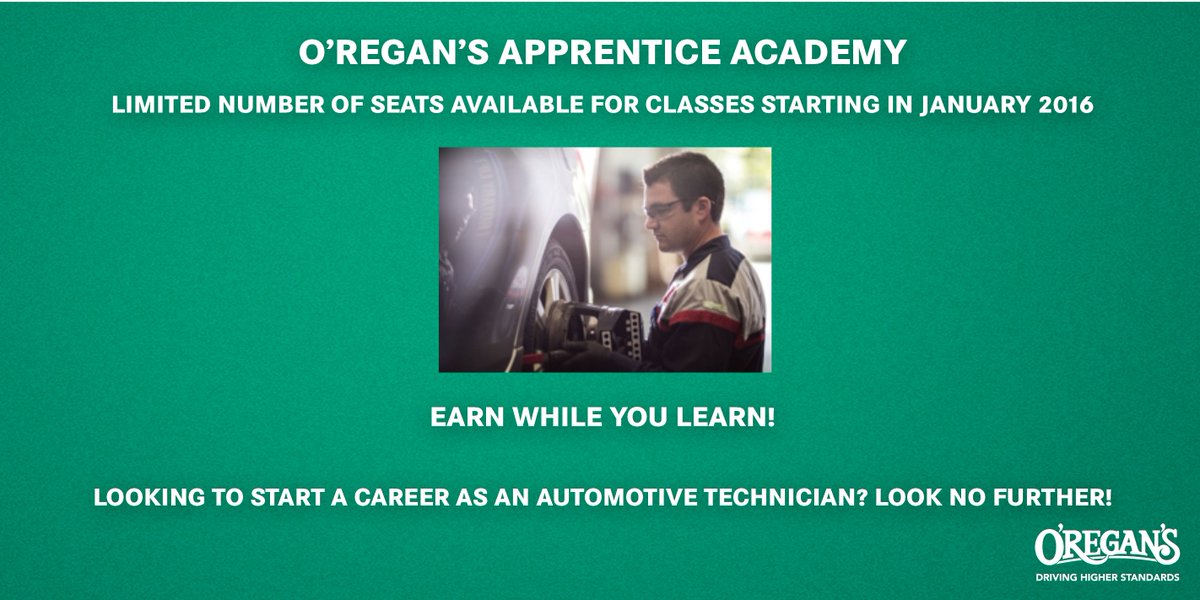 O'REGAN'S APPRENTICE ACADEMY

LIMITED NUMBER OF SEATS AVAILABLE FOR CLASSES STARTING IN JANUARY 2016

EARN WHILE YOU LEARN!

LOOKING TO START A CAREER AS AN AUTOMOTIVE TECHNICIAN? LOOK NO FURTHER!

O'REGAN'S
DRIVING HIGHER STANDARDS